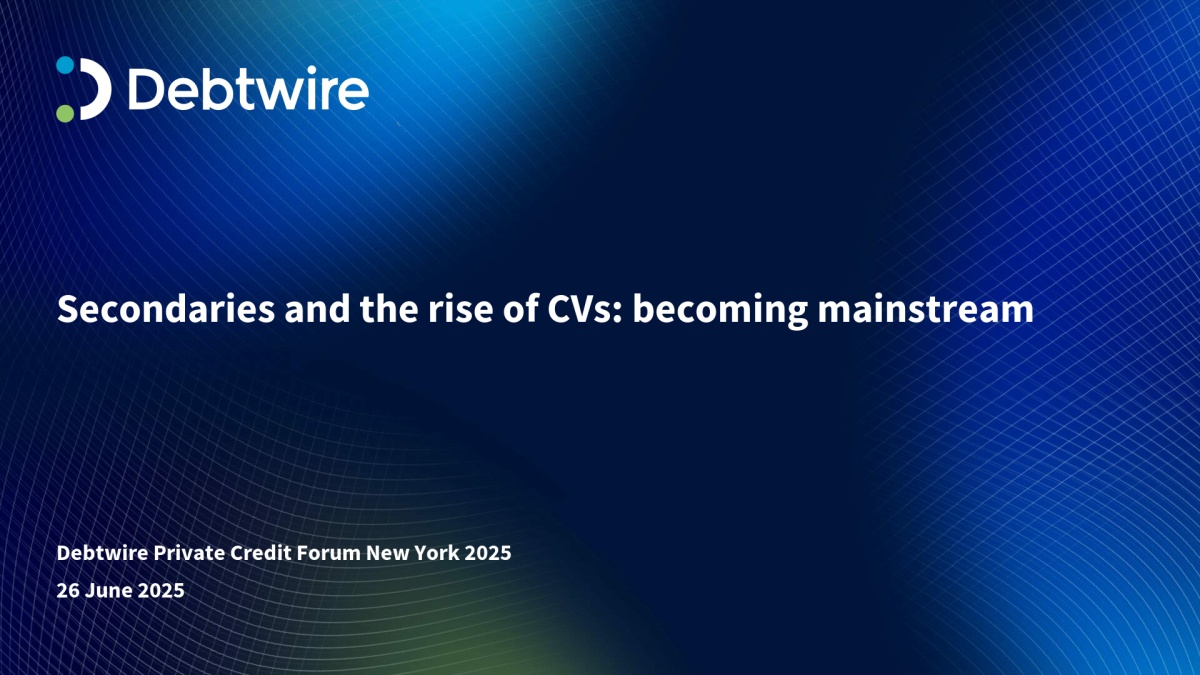 Debtwire

Secondaries and the rise of CVs: becoming mainstream

Debtwire Private Credit Forum New York 2025

26 June 2025